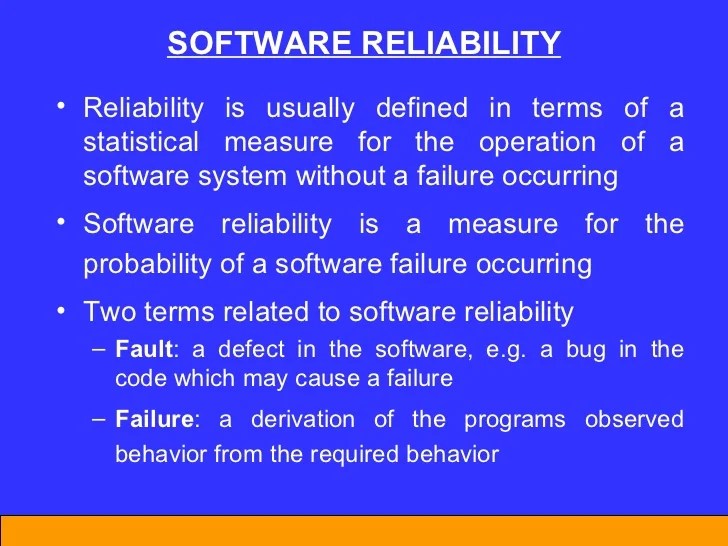 SOFTWARE RELIABILITY

• Reliability is usually defined in terms of a statistical measure for the operation of a software system without a failure occurring

• Software reliability is a measure for the probability of a software failure occurring

• Two terms related to software reliability

– Fault: a defect in the software, e.g. a bug in the code which may cause a failure

– Failure: a derivation of the programs observed behavior from the required behavior